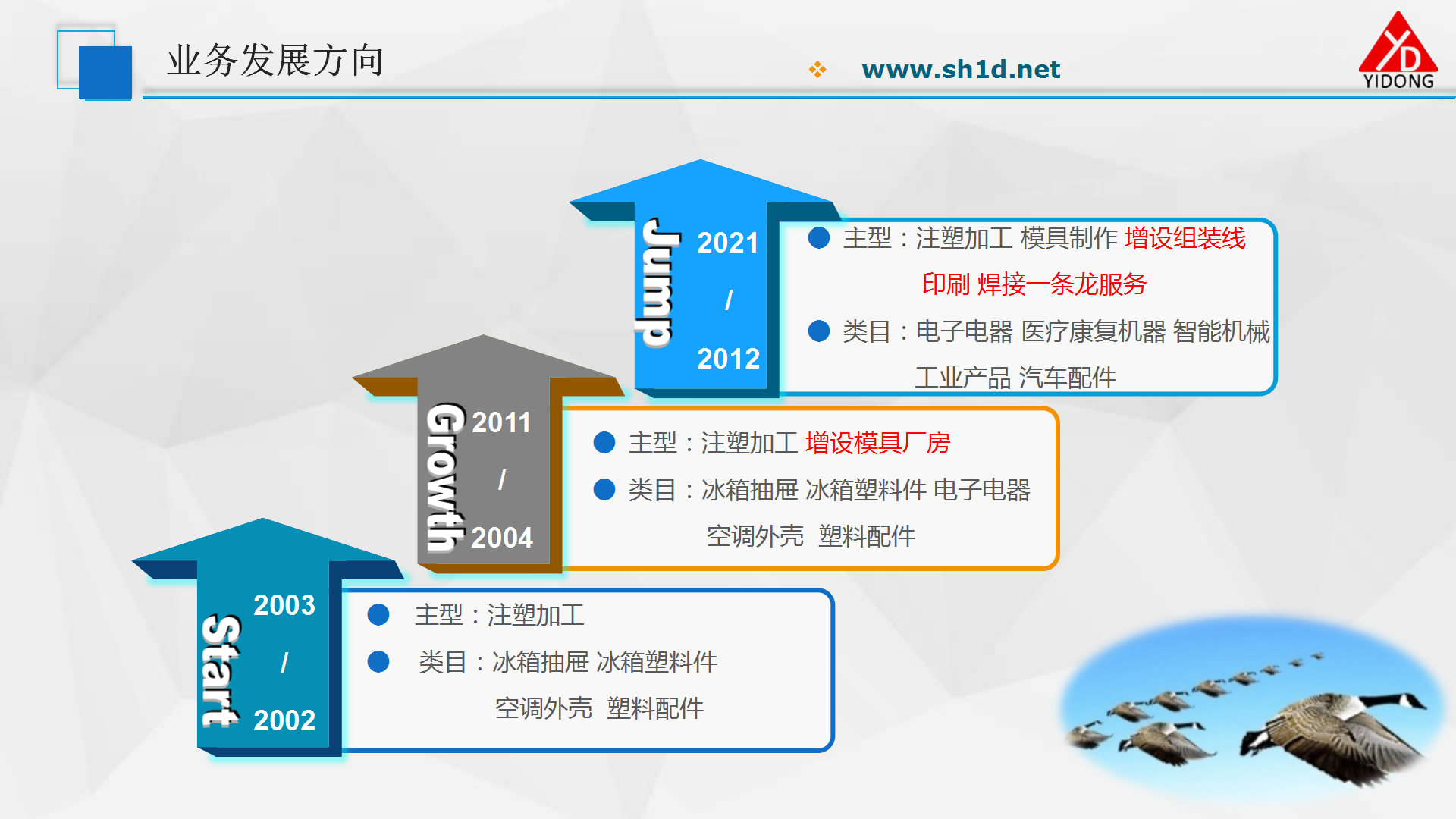 业务发展方向

www.sh1d.net

YD
YIDONG

Jump

2021

/

2012

主型：注塑加工 模具制作 增设组装线

印刷 焊接一条龙服务

类目：电子电器 医疗康复机器 智能机械

工业产品 汽车配件

Growth

2011

/

2004

主型：注塑加工 增设模具厂房

类目：冰箱抽屉 冰箱塑料件 电子电器

空调外壳 塑料配件

Start

2003

/

2002

主型：注塑加工

类目：冰箱抽屉 冰箱塑料件

空调外壳 塑料配件